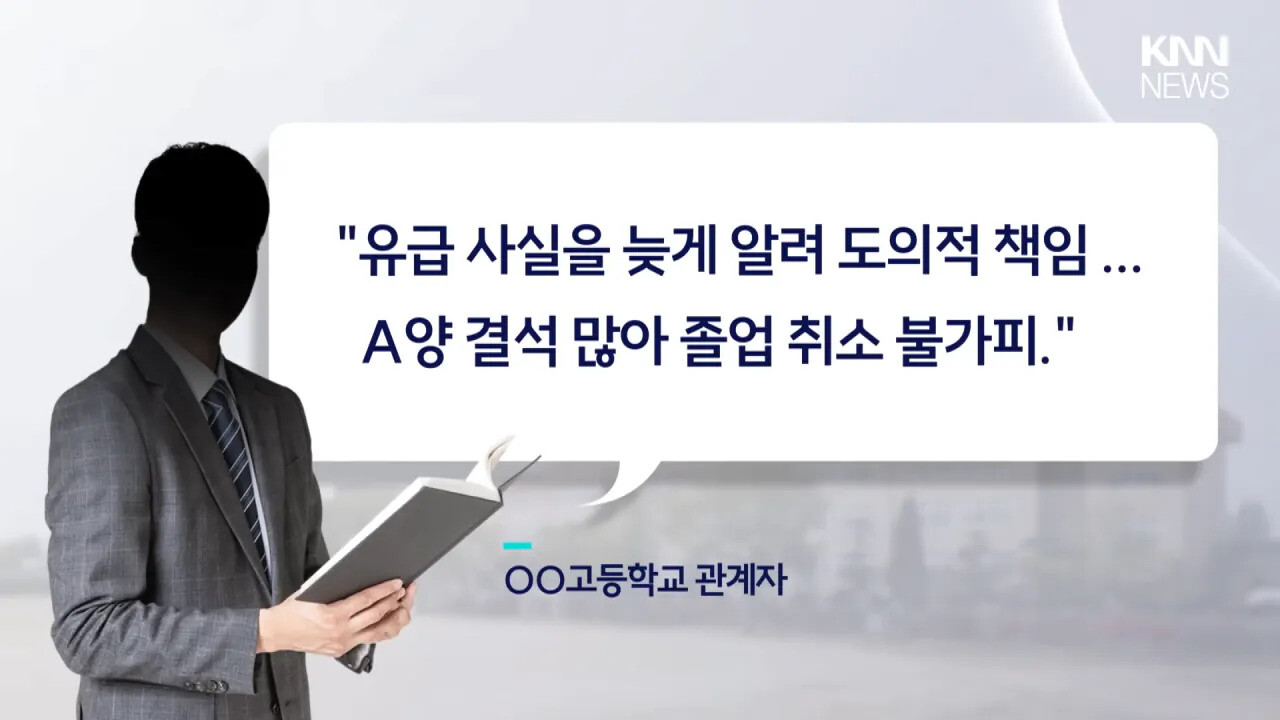 KNN NEWS

"유급 사실을 늦게 알려 도의적 책임 ... A양 결석 많아 졸업 취소 불가피."

OO고등학교 관계자